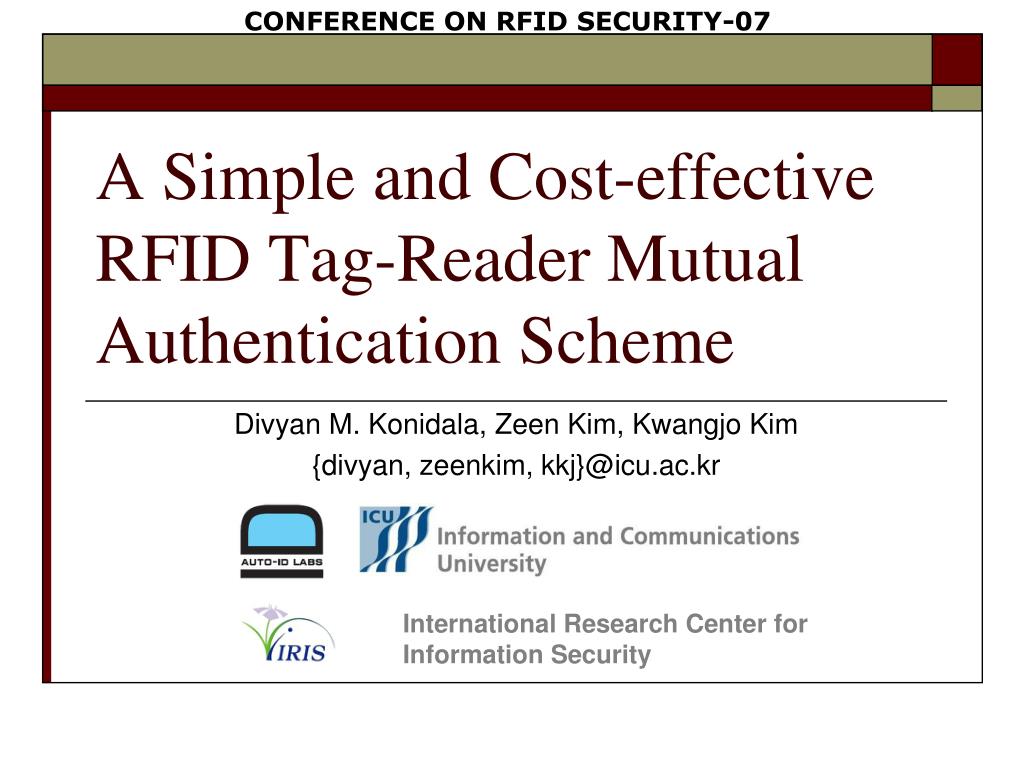 CONFERENCE ON RFID SECURITY-07

A Simple and Cost-effective RFID Tag-Reader Mutual Authentication Scheme

Divyan M. Konidala, Zeen Kim, Kwangjo Kim
{divyan, zeenkim, kkj}@icu.ac.kr

AUTO-ID LABS

ICU Information and Communications University

IRIS

International Research Center for Information Security